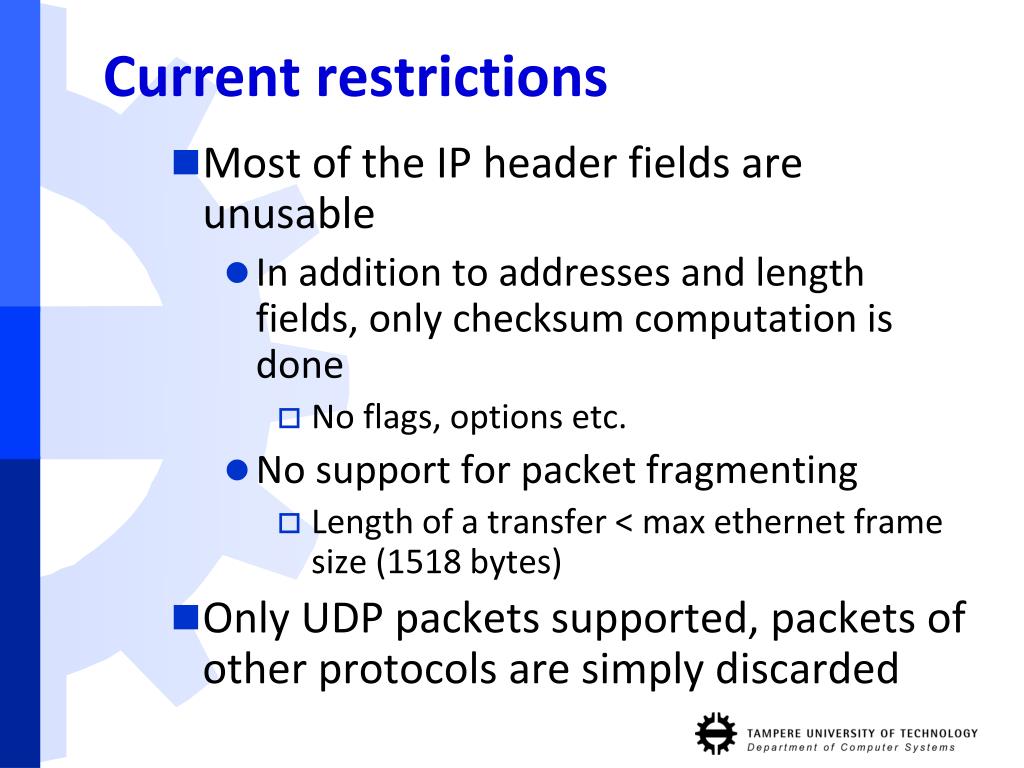 Current restrictions

Most of the IP header fields are unusable

In addition to addresses and length fields, only checksum computation is done

No flags, options etc.

No support for packet fragmenting

Length of a transfer < max ethernet frame size (1518 bytes)

Only UDP packets supported, packets of other protocols are simply discarded

TAMPERE UNIVERSITY OF TECHNOLOGY
Department of Computer Systems